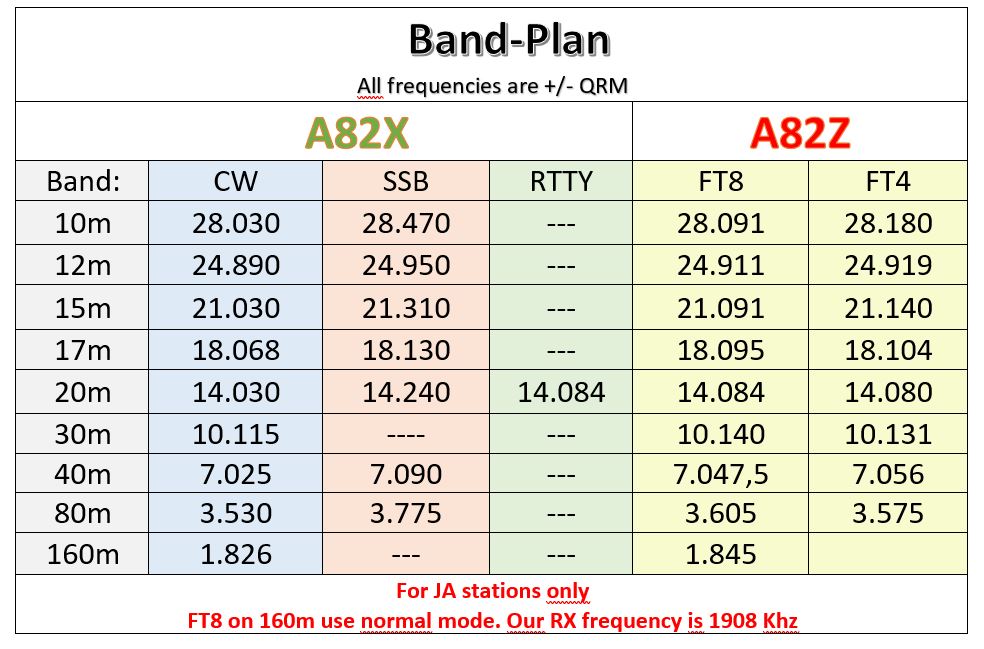 Band-Plan
All frequencies are +/- QRM

| | A82X | | | A82Z | |
|---|---|---|---|---|---|
| Band: | CW | SSB | RTTY | FT8 | FT4 |
| 10m | 28.030 | 28.470 | --- | 28.091 | 28.180 |
| 12m | 24.890 | 24.950 | --- | 24.911 | 24.919 |
| 15m | 21.030 | 21.310 | --- | 21.091 | 21.140 |
| 17m | 18.068 | 18.130 | --- | 18.095 | 18.104 |
| 20m | 14.030 | 14.240 | 14.084 | 14.084 | 14.080 |
| 30m | 10.115 | ---- | --- | 10.140 | 10.131 |
| 40m | 7.025 | 7.090 | --- | 7.047,5 | 7.056 |
| 80m | 3.530 | 3.775 | --- | 3.605 | 3.575 |
| 160m | 1.826 | --- | --- | 1.845 | |

For JA stations only
FT8 on 160m use normal mode. Our RX frequency is 1908 Khz